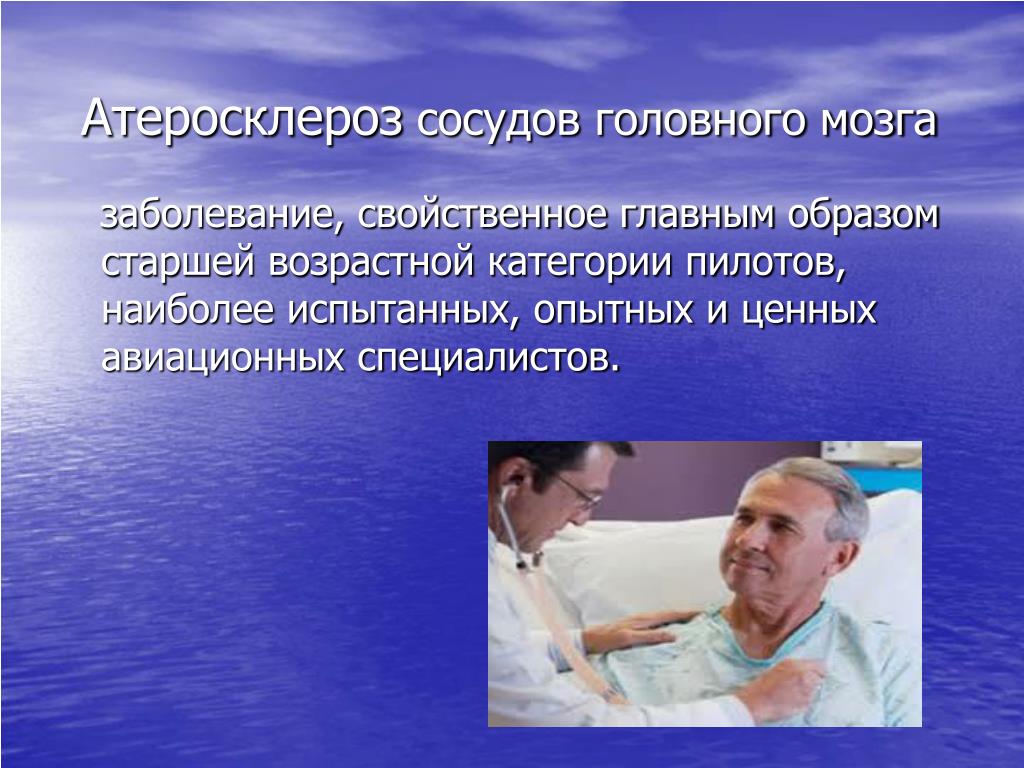 Атеросклероз сосудов головного мозга

заболевание, свойственное главным образом старшей возрастной категории пилотов, наиболее испытанных, опытных и ценных авиационных специалистов.